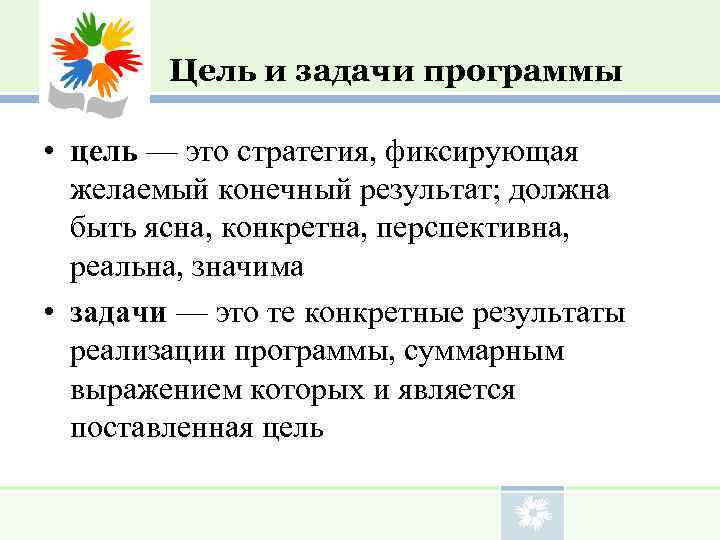 Цель и задачи программы

• цель — это стратегия, фиксирующая желаемый конечный результат; должна быть ясна, конкретна, перспективна, реальна, значима

• задачи — это те конкретные результаты реализации программы, суммарным выражением которых и является поставленная цель